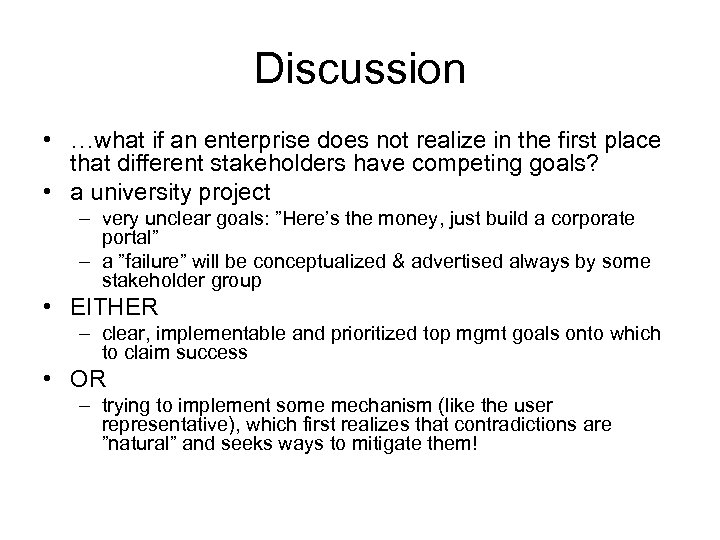 Discussion

• …what if an enterprise does not realize in the first place that different stakeholders have competing goals?
• a university project
– very unclear goals: ”Here’s the money, just build a corporate portal”
– a ”failure” will be conceptualized & advertised always by some stakeholder group
• EITHER
– clear, implementable and prioritized top mgmt goals onto which to claim success
• OR
– trying to implement some mechanism (like the user representative), which first realizes that contradictions are ”natural” and seeks ways to mitigate them!